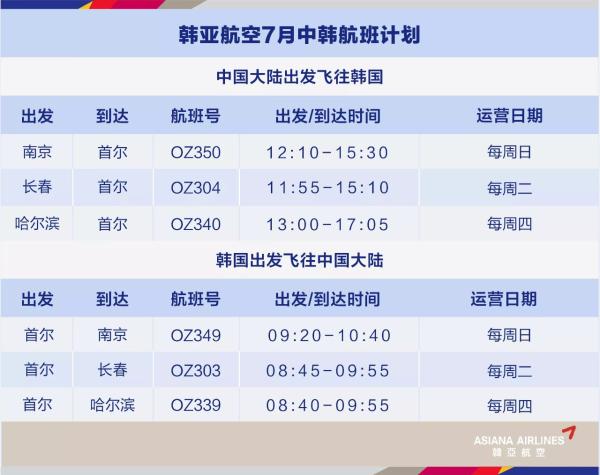 韩亚航空7月中韩航班计划

中国大陆出发飞往韩国

| 出发 | 到达 | 航班号 | 出发/到达时间 | 运营日期 |
|---|---|---|---|---|
| 南京 | 首尔 | OZ350 | 12:10-15:30 | 每周日 |
| 长春 | 首尔 | OZ304 | 11:55-15:10 | 每周二 |
| 哈尔滨 | 首尔 | OZ340 | 13:00-17:05 | 每周四 |

韩国出发飞往中国大陆

| 出发 | 到达 | 航班号 | 出发/到达时间 | 运营日期 |
|---|---|---|---|---|
| 首尔 | 南京 | OZ349 | 09:20-10:40 | 每周日 |
| 首尔 | 长春 | OZ303 | 08:45-09:55 | 每周二 |
| 首尔 | 哈尔滨 | OZ339 | 08:40-09:55 | 每周四 |

ASIANA AIRLINES
韓亞航空